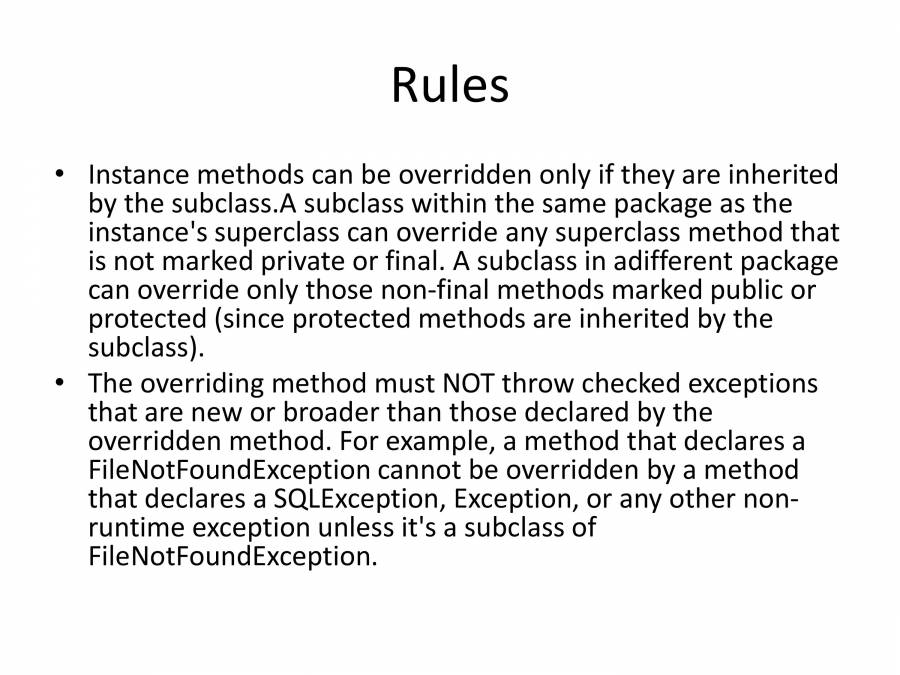 Rules

• Instance methods can be overridden only if they are inherited by the subclass.A subclass within the same package as the instance's superclass can override any superclass method that is not marked private or final. A subclass in adifferent package can override only those non-final methods marked public or protected (since protected methods are inherited by the subclass).

• The overriding method must NOT throw checked exceptions that are new or broader than those declared by the overridden method. For example, a method that declares a FileNotFoundException cannot be overridden by a method that declares a SQLException, Exception, or any other non-runtime exception unless it's a subclass of FileNotFoundException.